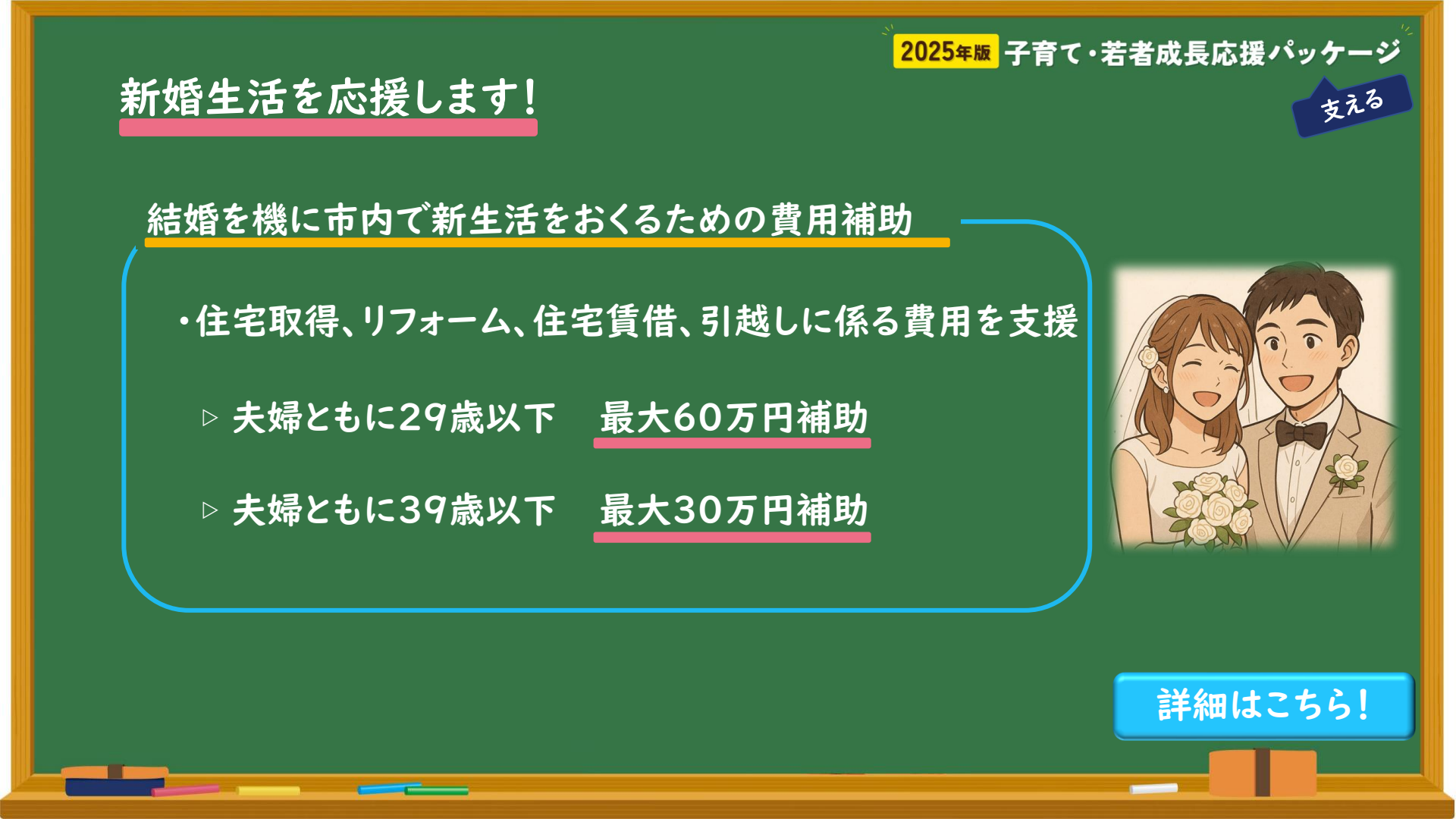 2025年版 子育て・若者成長応援パッケージ

支える

新婚生活を応援します!

結婚を機に市内で新生活をおくるための費用補助

・住宅取得、リフォーム、住宅賃借、引越しに係る費用を支援

▷ 夫婦ともに29歳以下 最大60万円補助

▷ 夫婦ともに39歳以下 最大30万円補助

詳細はこちら!